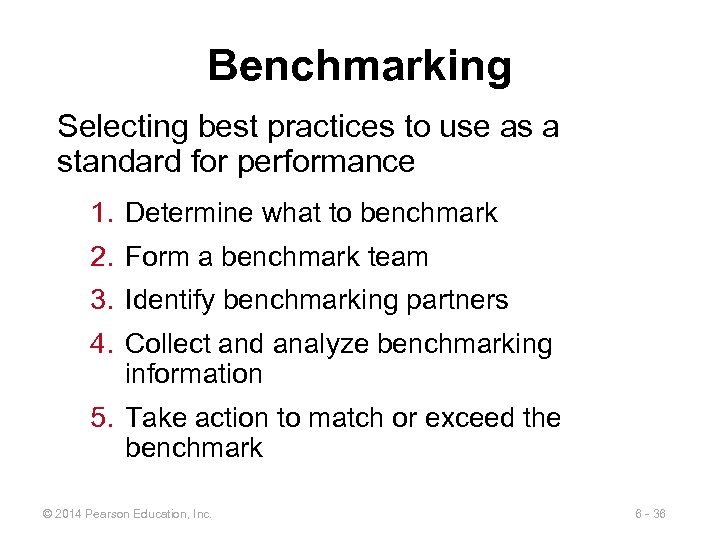 Benchmarking

Selecting best practices to use as a standard for performance

1. Determine what to benchmark
2. Form a benchmark team
3. Identify benchmarking partners
4. Collect and analyze benchmarking information
5. Take action to match or exceed the benchmark

© 2014 Pearson Education, Inc.

6 - 36